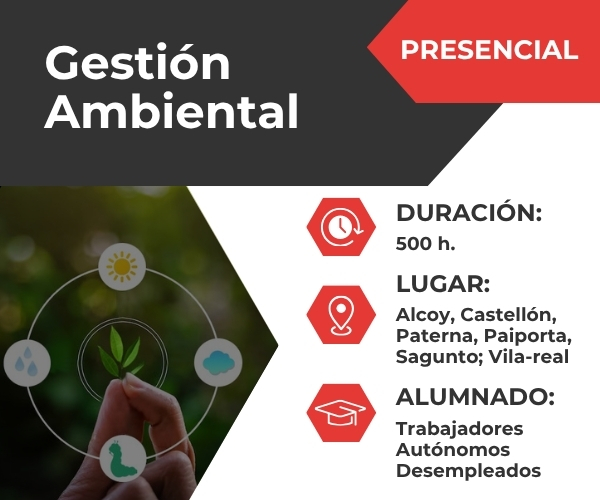 Gestión Ambiental

PRESENCIAL

DURACIÓN:
500 h.

LUGAR:
Alcoy, Castellón, Paterna, Paiporta, Sagunto; Vila-real

ALUMNADO:
Trabajadores
Autónomos
Desempleados